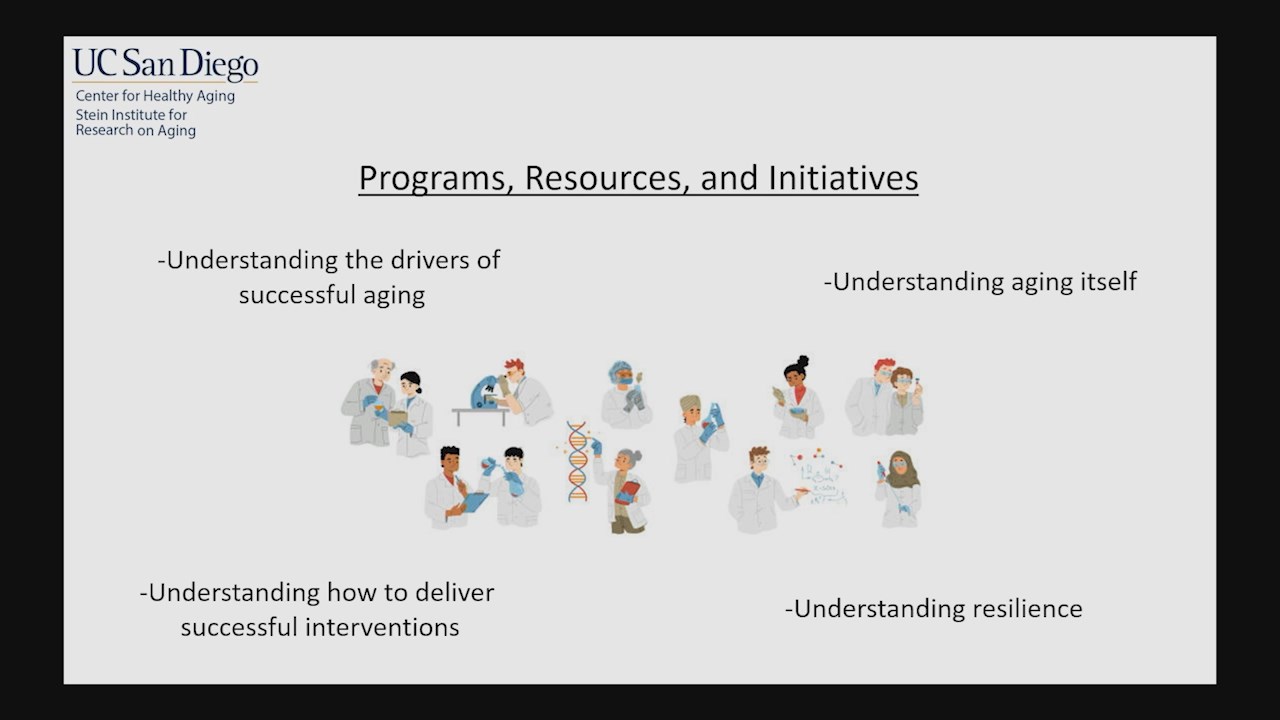 UC San Diego
Center for Healthy Aging
Stein Institute for Research on Aging

Programs, Resources, and Initiatives

-Understanding the drivers of successful aging

-Understanding aging itself

-Understanding how to deliver successful interventions

-Understanding resilience